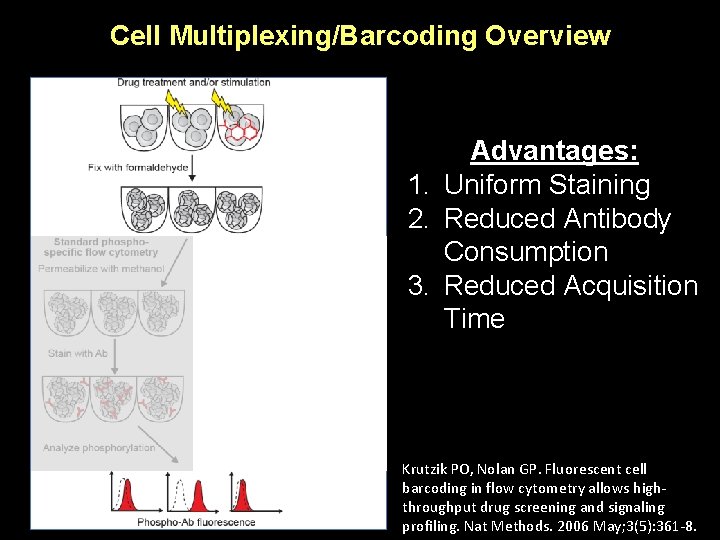 Cell Multiplexing/Barcoding Overview

Drug treatment and/or stimulation

Fix with formaldehyde

Standard phospho-specific flow cytometry

Permeabilize with methanol

Stain with Ab

Analyze phosphorylation

Phospho-Ab fluorescence

Advantages:
1. Uniform Staining
2. Reduced Antibody Consumption
3. Reduced Acquisition Time

Krutzik PO, Nolan GP. Fluorescent cell barcoding in flow cytometry allows high-throughput drug screening and signaling profiling. Nat Methods. 2006 May;3(5):361-8.